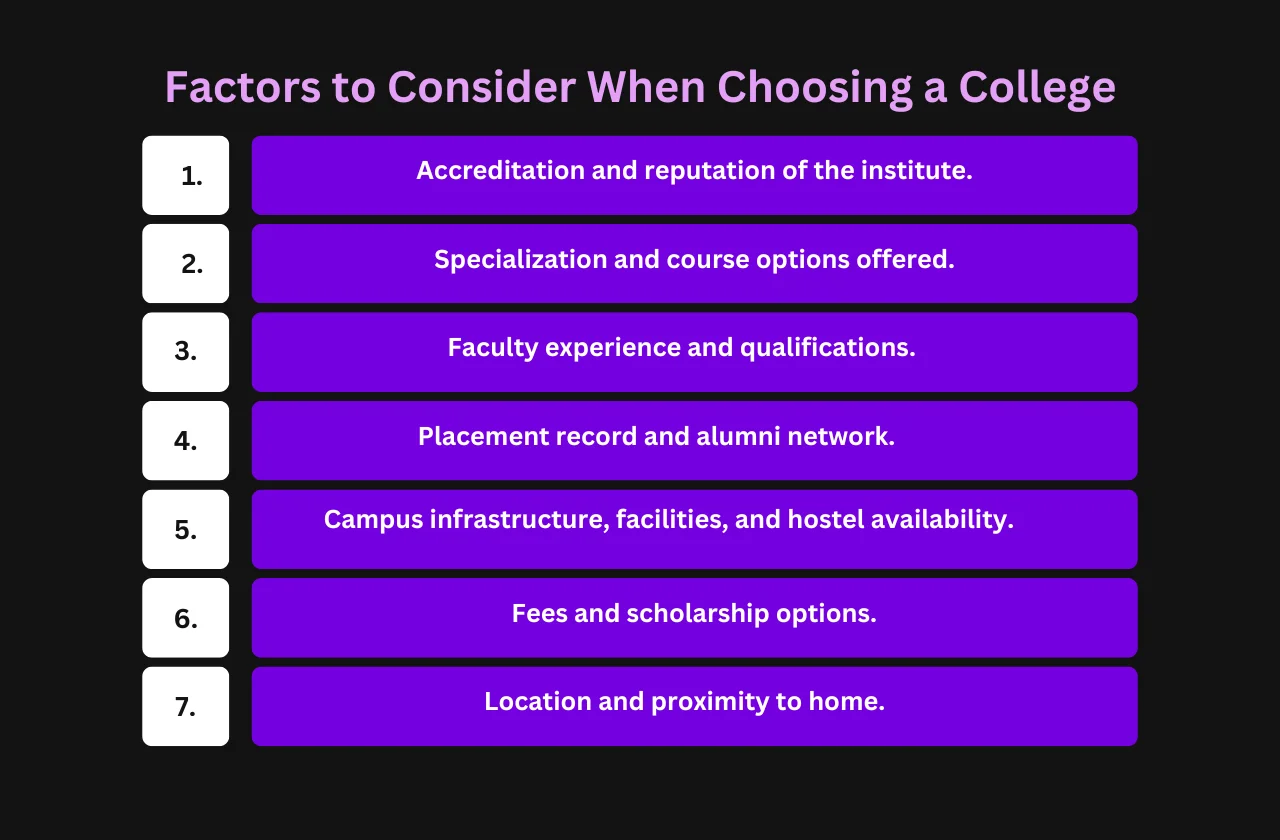 Factors to Consider When Choosing a College

1. Accreditation and reputation of the institute.

2. Specialization and course options offered.

3. Faculty experience and qualifications.

4. Placement record and alumni network.

5. Campus infrastructure, facilities, and hostel availability.

6. Fees and scholarship options.

7. Location and proximity to home.